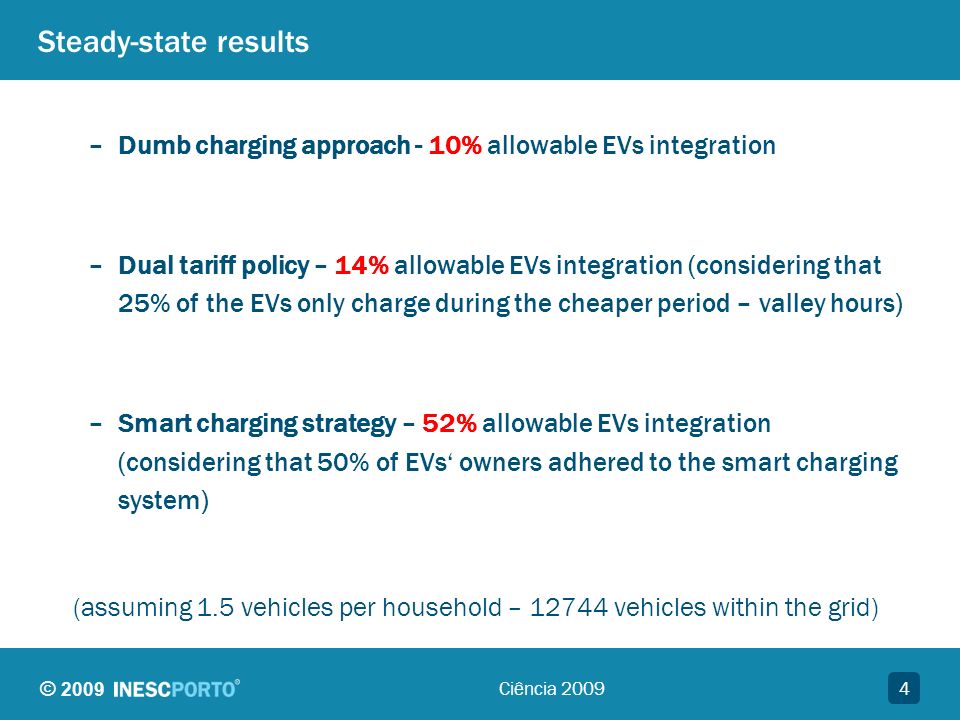 Steady-state results

– Dumb charging approach - 10% allowable EVs integration

– Dual tariff policy – 14% allowable EVs integration (considering that 25% of the EVs only charge during the cheaper period – valley hours)

– Smart charging strategy – 52% allowable EVs integration (considering that 50% of EVs‘ owners adhered to the smart charging system)

(assuming 1.5 vehicles per household – 12744 vehicles within the grid)

© 2009 INESCPORTO®

Ciência 2009

4